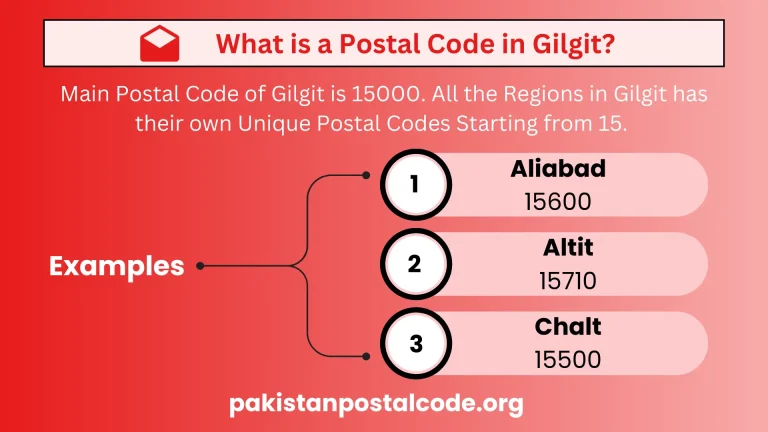 What is a Postal Code in Gilgit?

Main Postal Code of Gilgit is 15000. All the Regions in Gilgit has their own Unique Postal Codes Starting from 15.

Examples

1 Aliabad 15600

2 Altit 15710

3 Chalt 15500

pakistanpostalcode.org